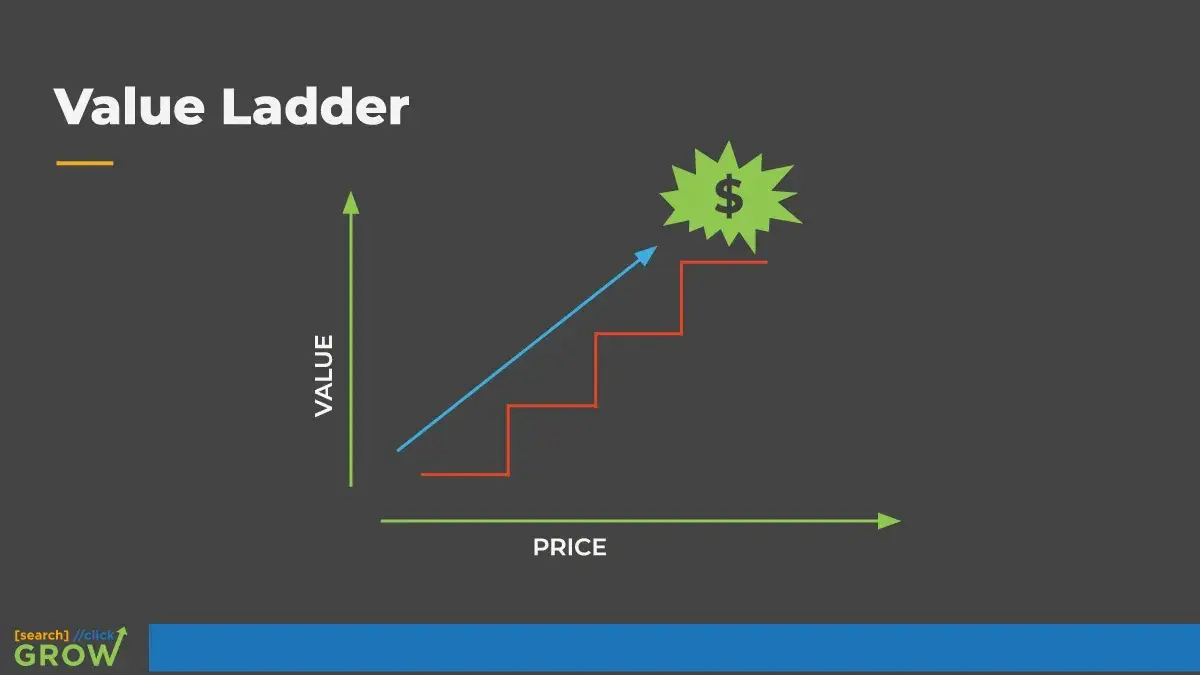 Value Ladder

$

VALUE

PRICE

[search] //click GROW